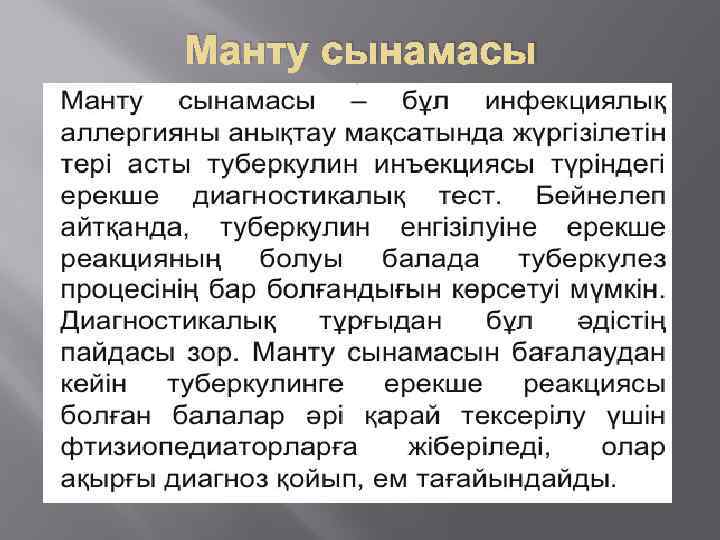 Манту сынамасы

Манту сынамасы – бұл инфекциялық аллергияны анықтау мақсатында жүргізілетін тері асты туберкулин инъекциясы түріндегі ерекше диагностикалық тест. Бейнелеп айтқанда, туберкулин енгізілуіне ерекше реакцияның болуы балада туберкулез процесінің бар болғандығын көрсетуі мүмкін. Диагностикалық тұрғыдан бұл әдістің пайдасы зор. Манту сынамасын бағалаудан кейін туберкулинге ерекше реакциясы болған балалар әрі қарай тексерілу үшін фтизиопедиаторларға жіберіледі, олар ақырғы диагноз қойып, ем тағайындайды.